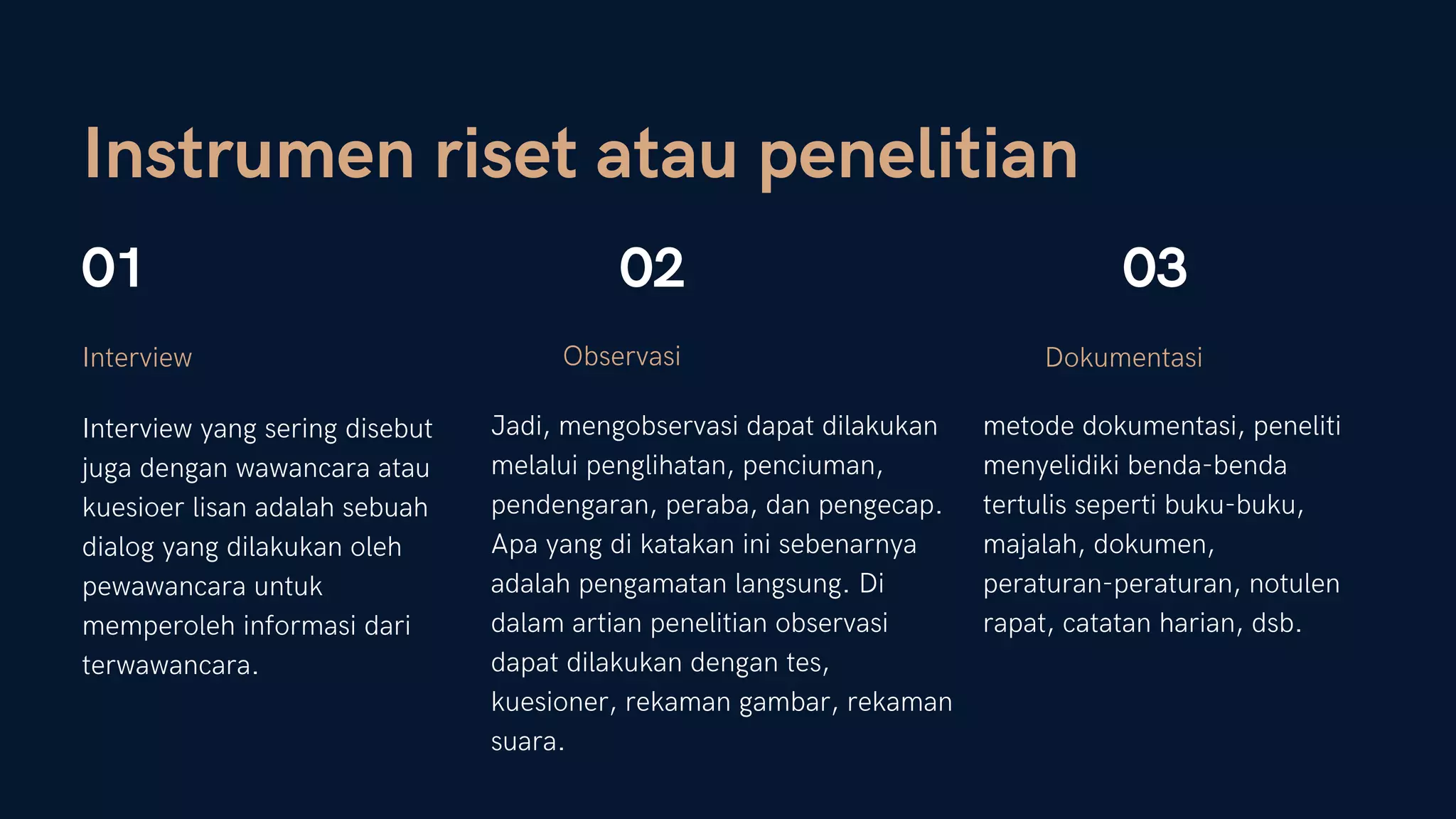 Instrumen riset atau penelitian

01

Interview

Interview yang sering disebut juga dengan wawancara atau kuesioer lisan adalah sebuah dialog yang dilakukan oleh pewawancara untuk memperoleh informasi dari terwawancara.

02

Observasi

Jadi, mengobservasi dapat dilakukan melalui penglihatan, penciuman, pendengaran, peraba, dan pengecap. Apa yang di katakan ini sebenarnya adalah pengamatan langsung. Di dalam artian penelitian observasi dapat dilakukan dengan tes, kuesioner, rekaman gambar, rekaman suara.

03

Dokumentasi

metode dokumentasi, peneliti menyelidiki benda-benda tertulis seperti buku-buku, majalah, dokumen, peraturan-peraturan, notulen rapat, catatan harian, dsb.